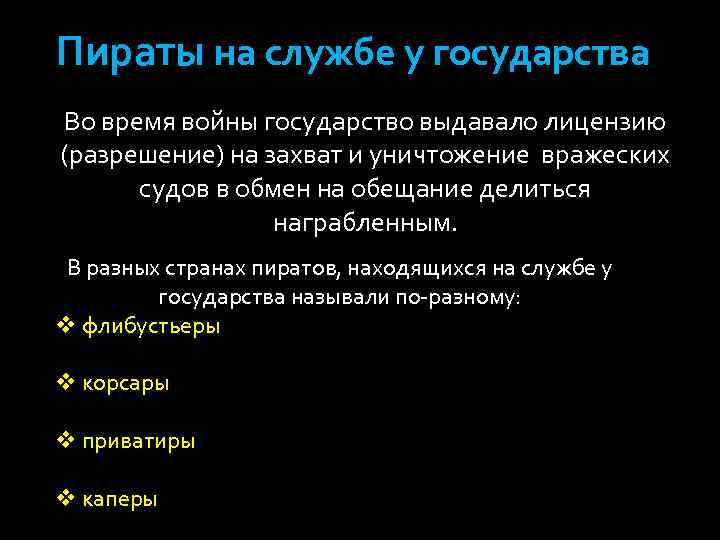 Пираты на службе у государства

Во время войны государство выдавало лицензию (разрешение) на захват и уничтожение вражеских судов в обмен на обещание делиться награбленным.

В разных странах пиратов, находящихся на службе у государства называли по-разному:

❖ флибустьеры

❖ корсары

❖ приватиры

❖ каперы